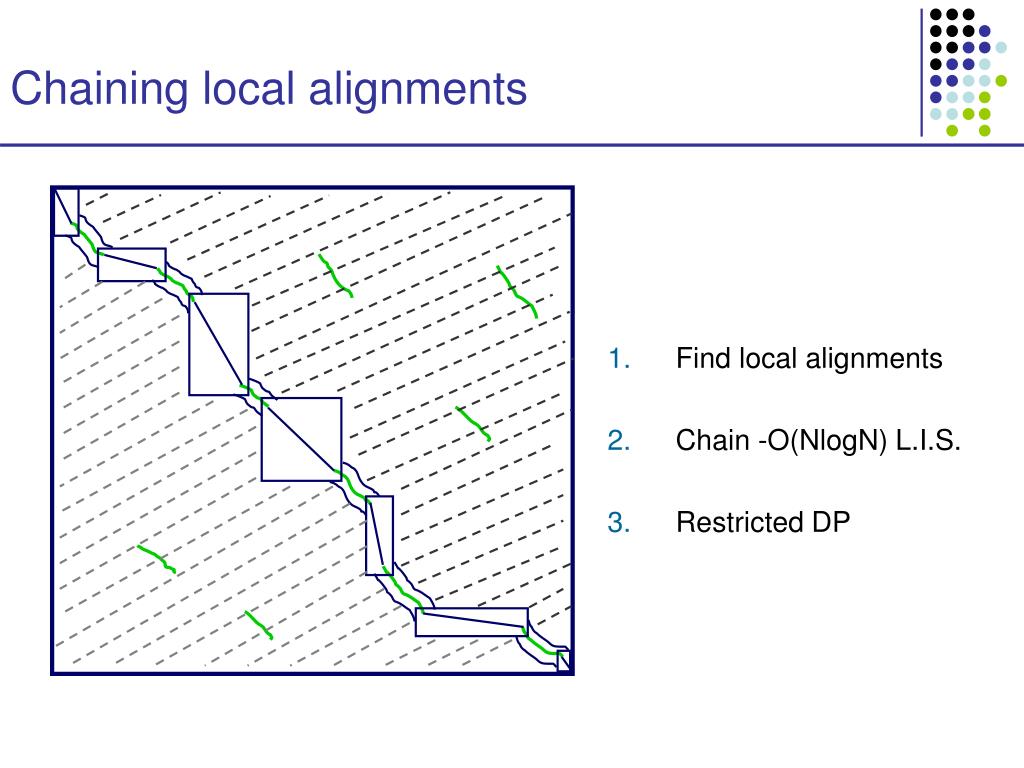 Chaining local alignments

1. Find local alignments

2. Chain -O(NlogN) L.I.S.

3. Restricted DP